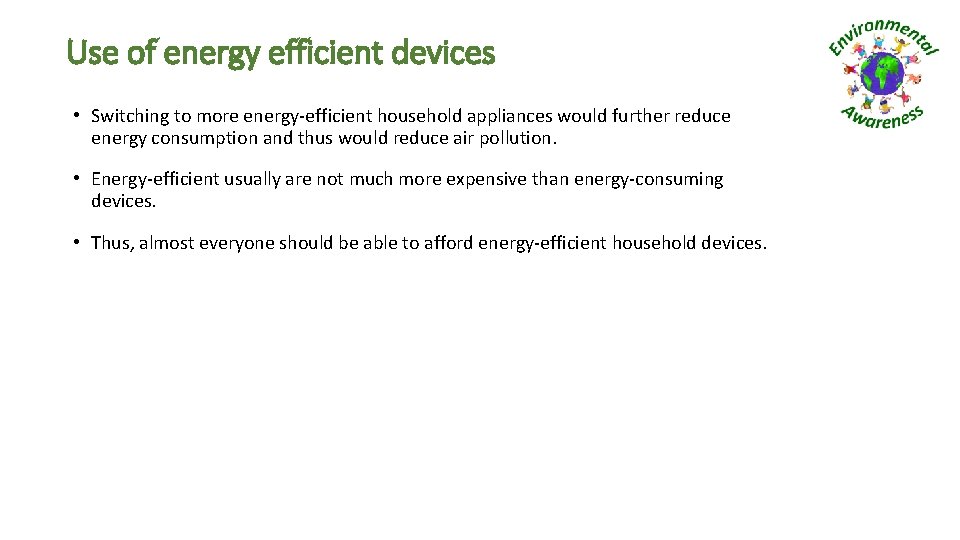 Use of energy efficient devices

Environmental Awareness

• Switching to more energy-efficient household appliances would further reduce energy consumption and thus would reduce air pollution.

• Energy-efficient usually are not much more expensive than energy-consuming devices.

• Thus, almost everyone should be able to afford energy-efficient household devices.